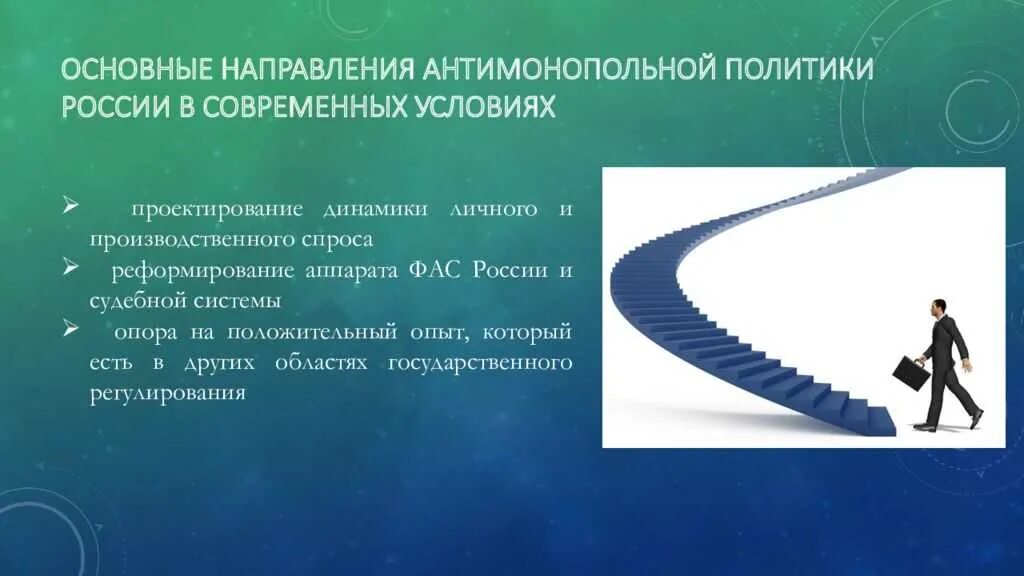 ОСНОВНЫЕ НАПРАВЛЕНИЯ АНТИМОНОПОЛЬНОЙ ПОЛИТИКИ РОССИИ В СОВРЕМЕННЫХ УСЛОВИЯХ

➢ проектирование динамики личного и производственного спроса
➢ реформирование аппарата ФАС России и судебной системы
➢ опора на положительный опыт, который есть в других областях государственного регулирования